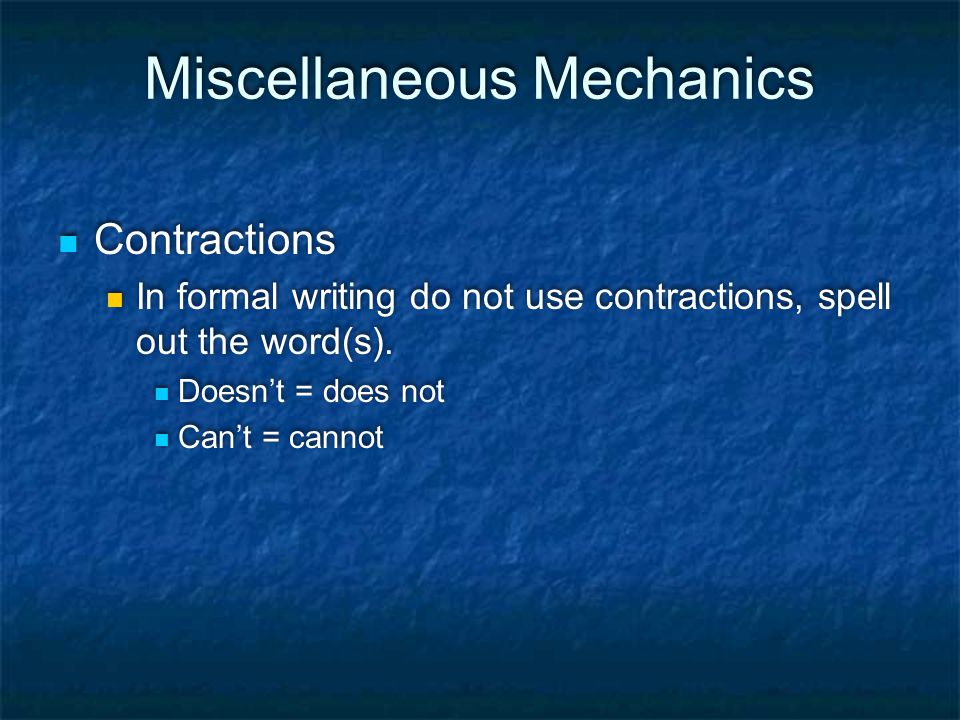 Miscellaneous Mechanics

Contractions

In formal writing do not use contractions, spell out the word(s).

Doesn’t = does not

Can’t = cannot